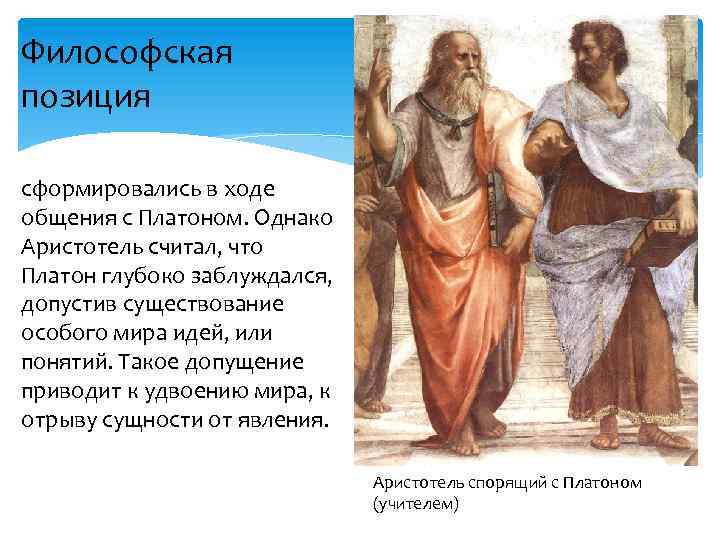 Философская позиция

сформировались в ходе общения с Платоном. Однако Аристотель считал, что Платон глубоко заблуждался, допустив существование особого мира идей, или понятий. Такое допущение приводит к удвоению мира, к отрыву сущности от явления.

Аристотель спорящий с Платоном (учителем)